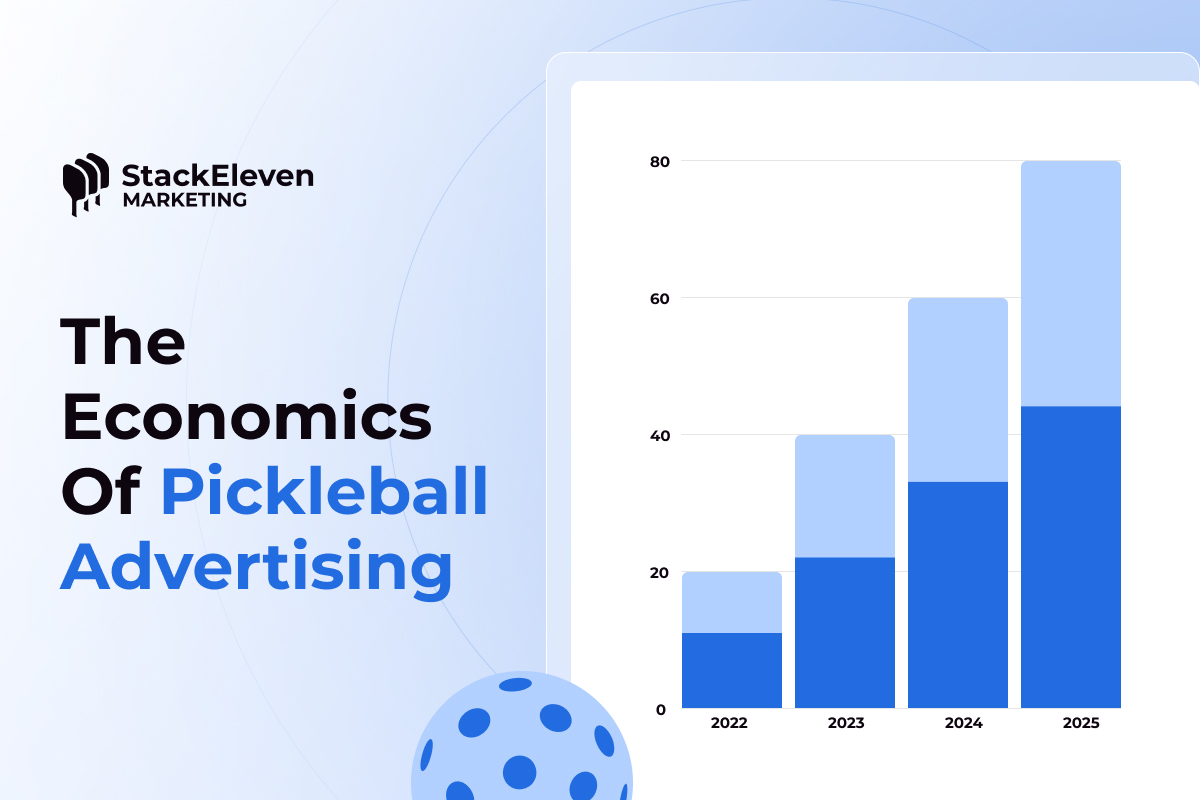 StackEleven
MARKETING

The Economics Of Pickleball Advertising

80
60
40
20
0
2022
2023
2024
2025